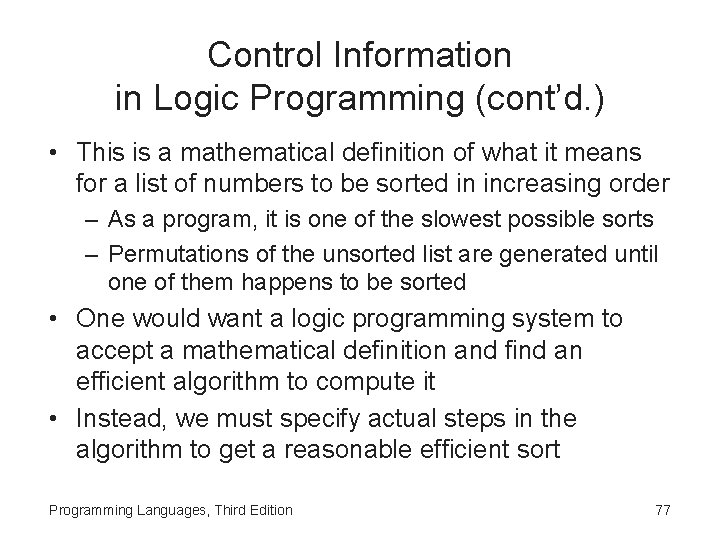 Control Information in Logic Programming (cont'd.)

• This is a mathematical definition of what it means for a list of numbers to be sorted in increasing order
– As a program, it is one of the slowest possible sorts
– Permutations of the unsorted list are generated until one of them happens to be sorted
• One would want a logic programming system to accept a mathematical definition and find an efficient algorithm to compute it
• Instead, we must specify actual steps in the algorithm to get a reasonable efficient sort

Programming Languages, Third Edition

77